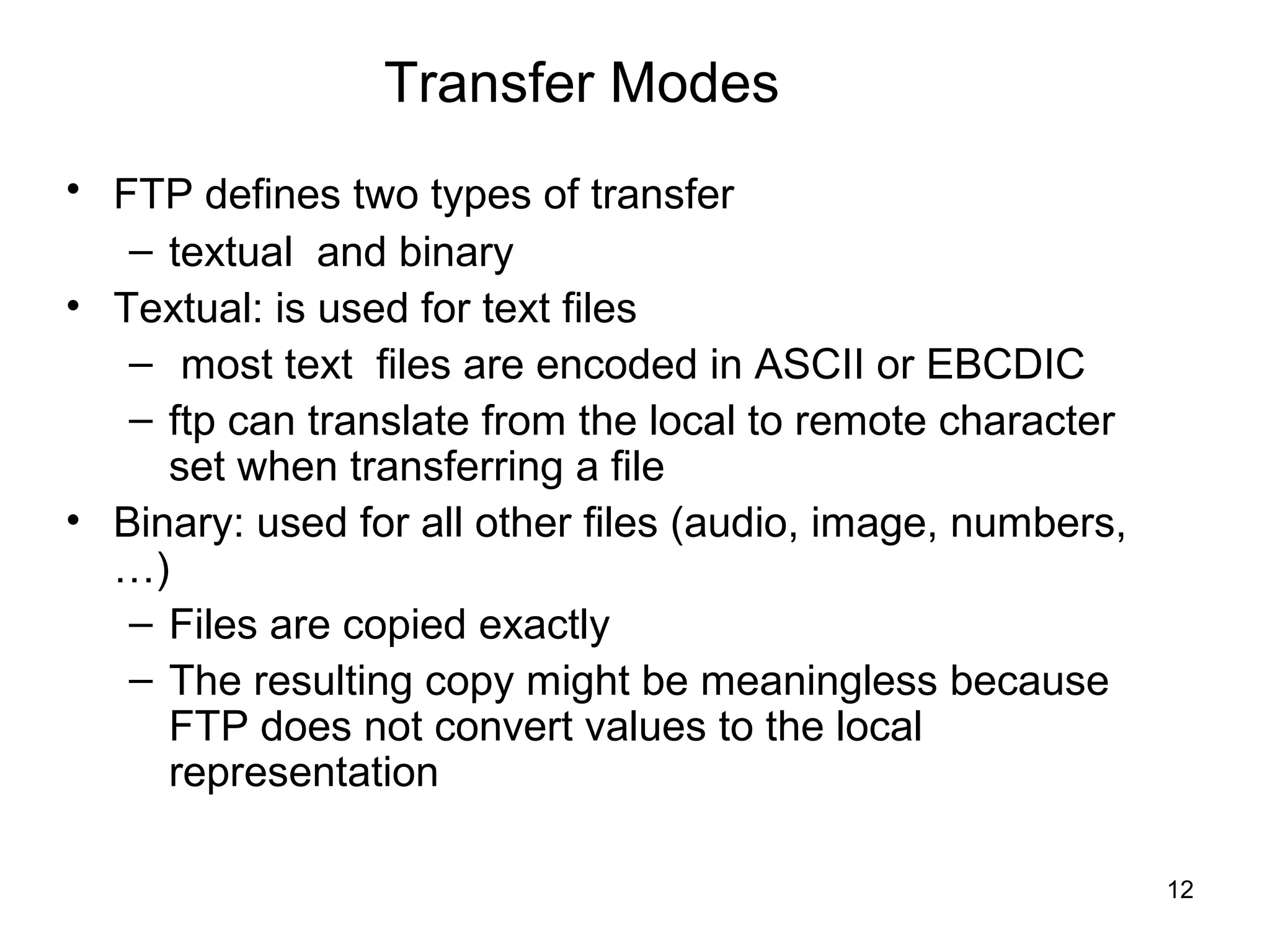 Transfer Modes

• FTP defines two types of transfer
  – textual and binary
• Textual: is used for text files
  – most text files are encoded in ASCII or EBCDIC
  – ftp can translate from the local to remote character set when transferring a file
• Binary: used for all other files (audio, image, numbers, …)
  – Files are copied exactly
  – The resulting copy might be meaningless because FTP does not convert values to the local representation

12